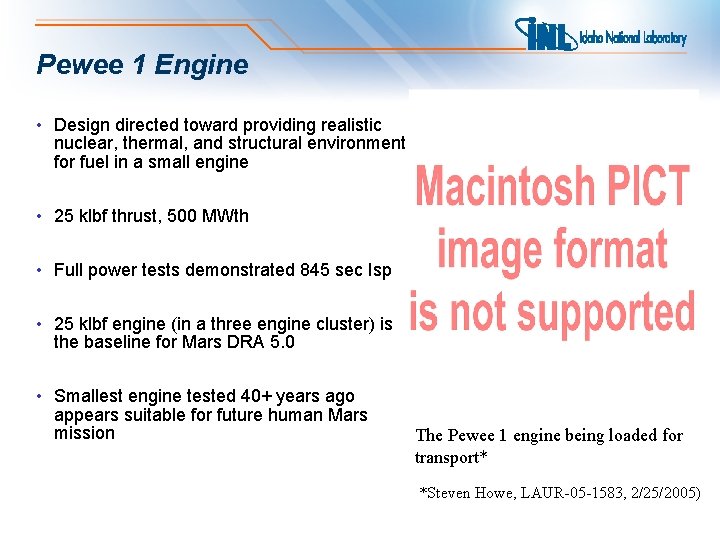 INL Idaho National Laboratory

Pewee 1 Engine

• Design directed toward providing realistic nuclear, thermal, and structural environment for fuel in a small engine

• 25 klbf thrust, 500 MWth

• Full power tests demonstrated 845 sec Isp

• 25 klbf engine (in a three engine cluster) is the baseline for Mars DRA 5.0

• Smallest engine tested 40+ years ago appears suitable for future human Mars mission

Macintosh PICT image format is not supported

The Pewee 1 engine being loaded for transport*

*Steven Howe, LAUR-05-1583, 2/25/2005)